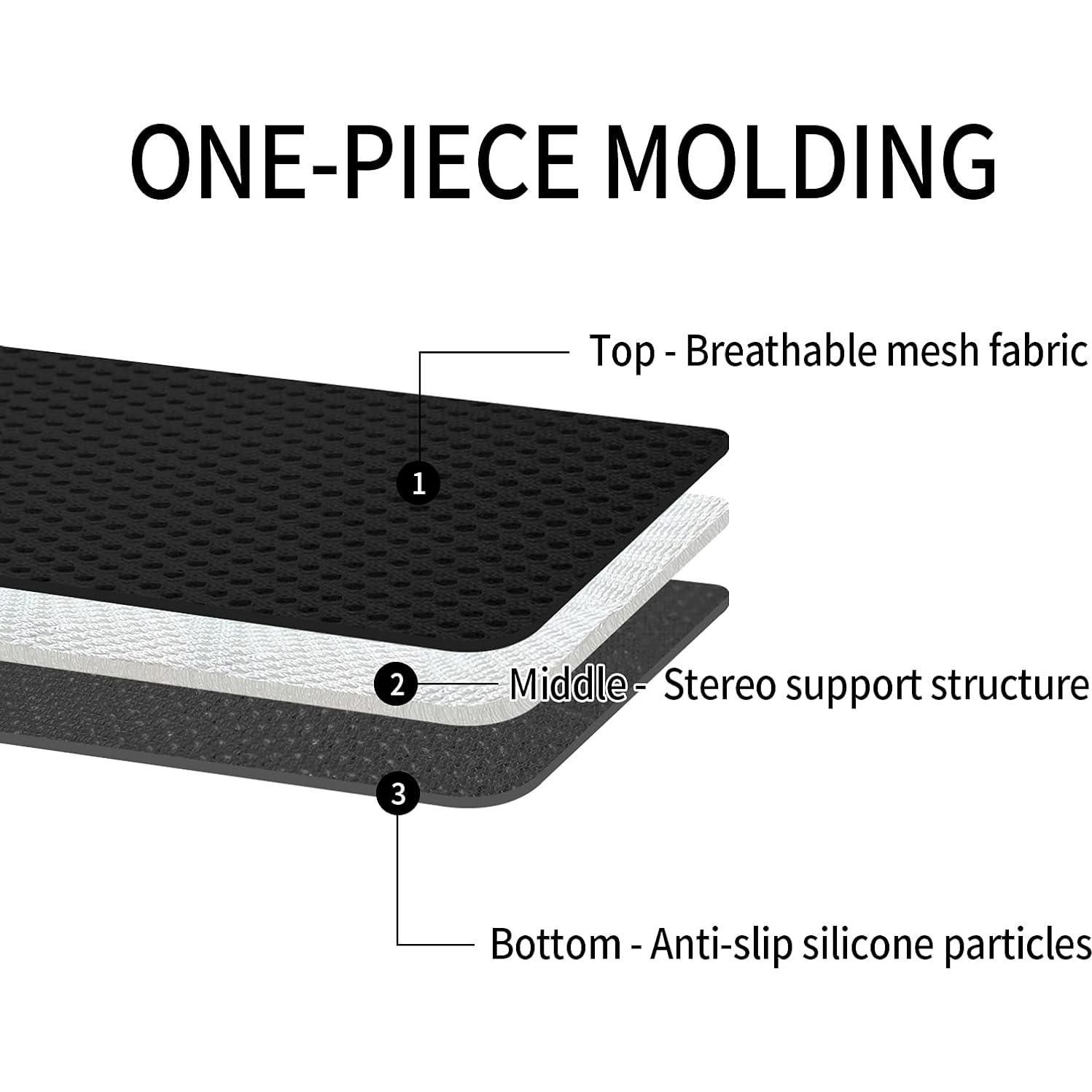 ONE-PIECE MOLDING

Top - Breathable mesh fabric

1

2

Middle - Stereo support structure

3

Bottom - Anti-slip silicone particles